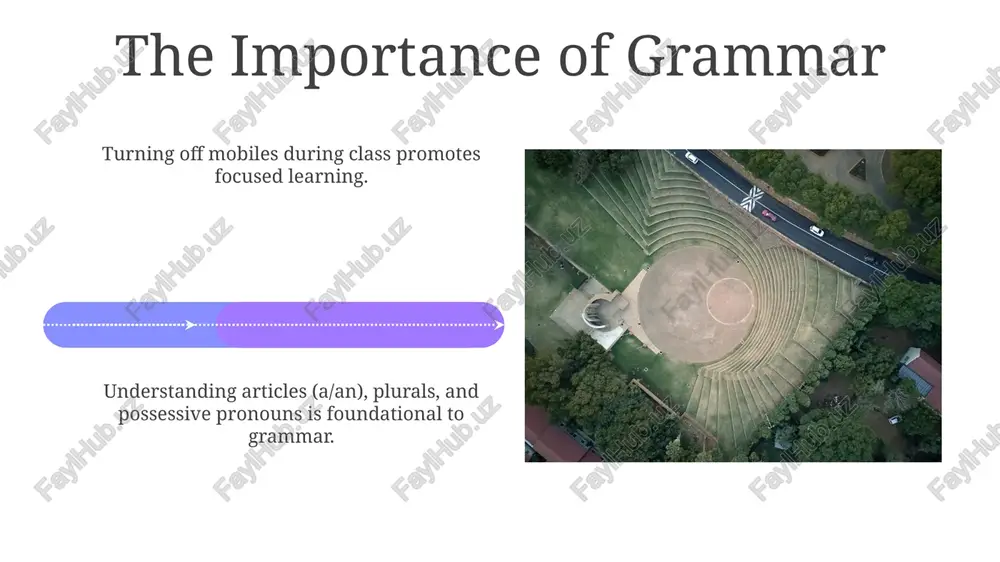 The Importance of Grammar

Turning off mobiles during class promotes focused learning.

Understanding articles (a/an), plurals, and possessive pronouns is foundational to grammar.

FaylHub.uz